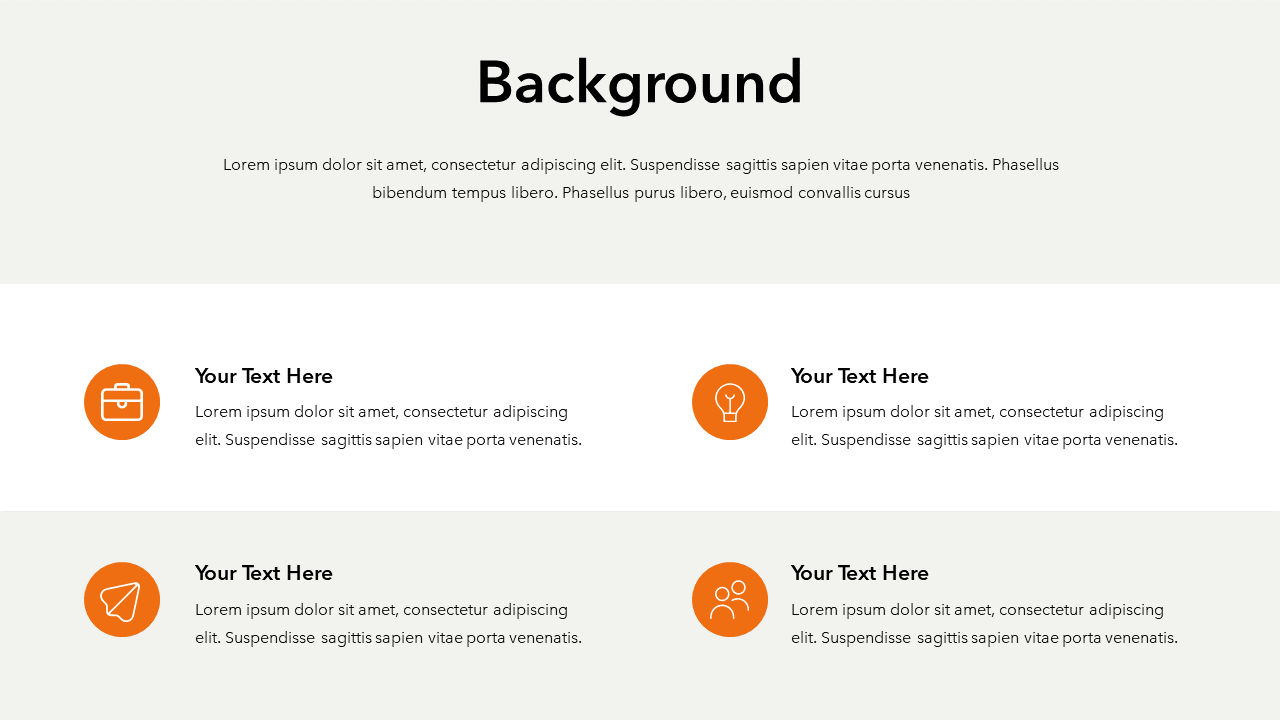 Background

Lorem ipsum dolor sit amet, consectetur adipiscing elit. Suspendisse sagittis sapien vitae porta venenatis. Phasellus bibendum tempus libero. Phasellus purus libero, euismod convallis cursus

Your Text Here

Lorem ipsum dolor sit amet, consectetur adipiscing elit. Suspendisse sagittis sapien vitae porta venenatis.

Your Text Here

Lorem ipsum dolor sit amet, consectetur adipiscing elit. Suspendisse sagittis sapien vitae porta venenatis.

Your Text Here

Lorem ipsum dolor sit amet, consectetur adipiscing elit. Suspendisse sagittis sapien vitae porta venenatis.

Your Text Here

Lorem ipsum dolor sit amet, consectetur adipiscing elit. Suspendisse sagittis sapien vitae porta venenatis.